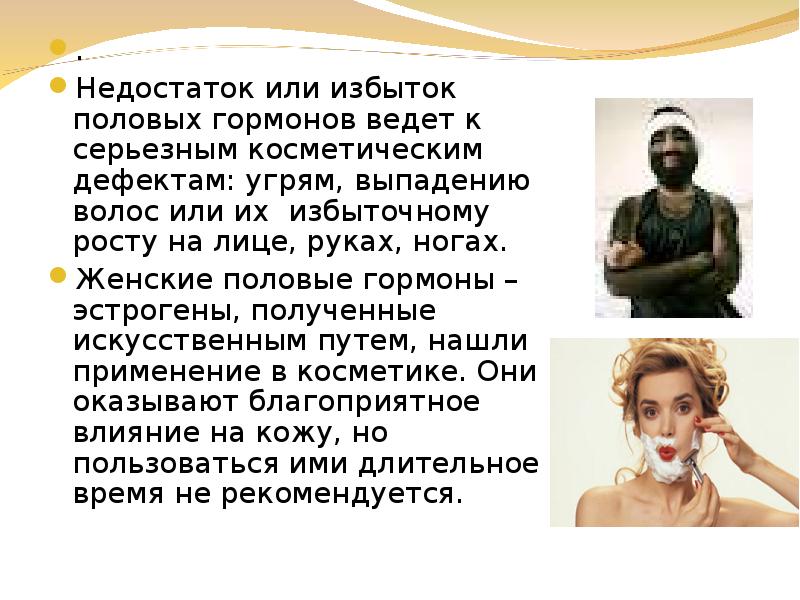 .

Недостаток или избыток половых гормонов ведет к серьезным косметическим дефектам: угрям, выпадению волос или их избыточному росту на лице, руках, ногах.

Женские половые гормоны – эстрогены, полученные искусственным путем, нашли применение в косметике. Они оказывают благоприятное влияние на кожу, но пользоваться ими длительное время не рекомендуется.